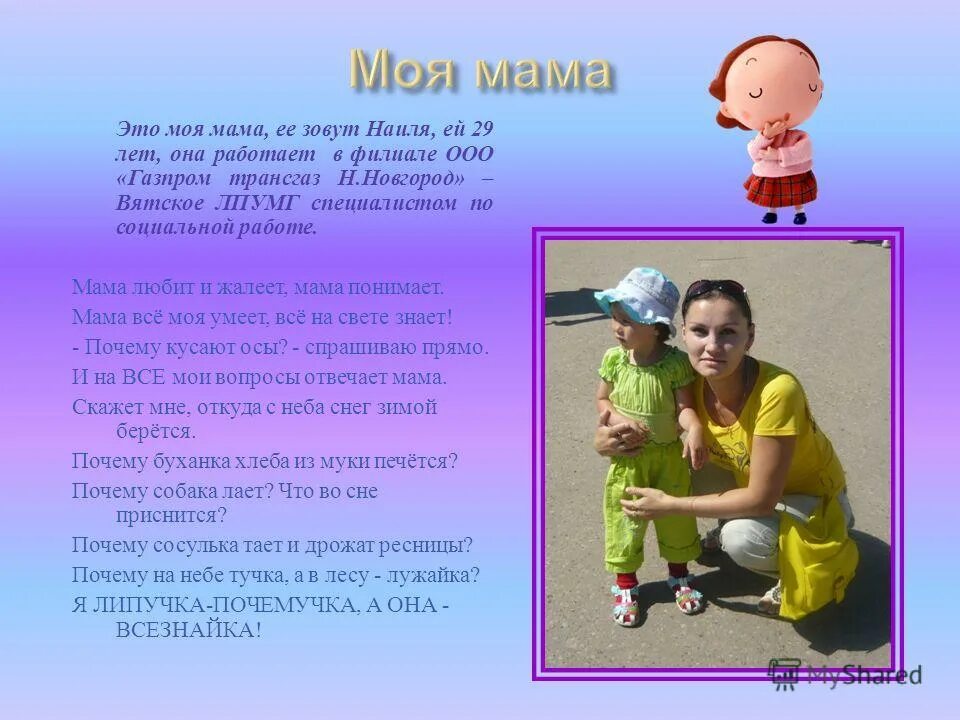 Моя мама

Это моя мама, ее зовут Наиля, ей 29 лет, она работает в филиале ООО «Газпром трансгаз Н.Новгород» – Вятское ЛПУМГ специалистом по социальной работе.

Мама любит и жалеет, мама понимает.

Мама всё моя умеет, всё на свете знает!

- Почему кусают осы? - спрашиваю прямо.

И на ВСЕ мои вопросы отвечает мама.

Скажет мне, откуда с неба снег зимой берётся.

Почему буханка хлеба из муки печётся?

Почему собака лает? Что во сне приснится?

Почему сосулька тает и дрожат ресницы?

Почему на небе тучка, а в лесу - лужайка?

Я ЛИПУЧКА-ПОЧЕМУЧКА, А ОНА - ВСЕЗНАЙКА!

MyShared